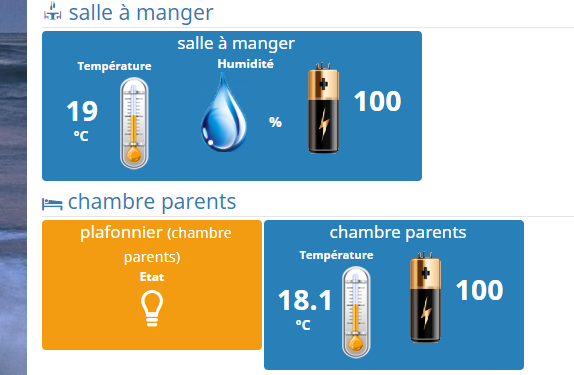 salle à manger

salle à manger

Température

19
°C

Humidité

%

100

chambre parents

plafonnier (chambre parents)

Etat

chambre parents

Température

18.1
°C

100